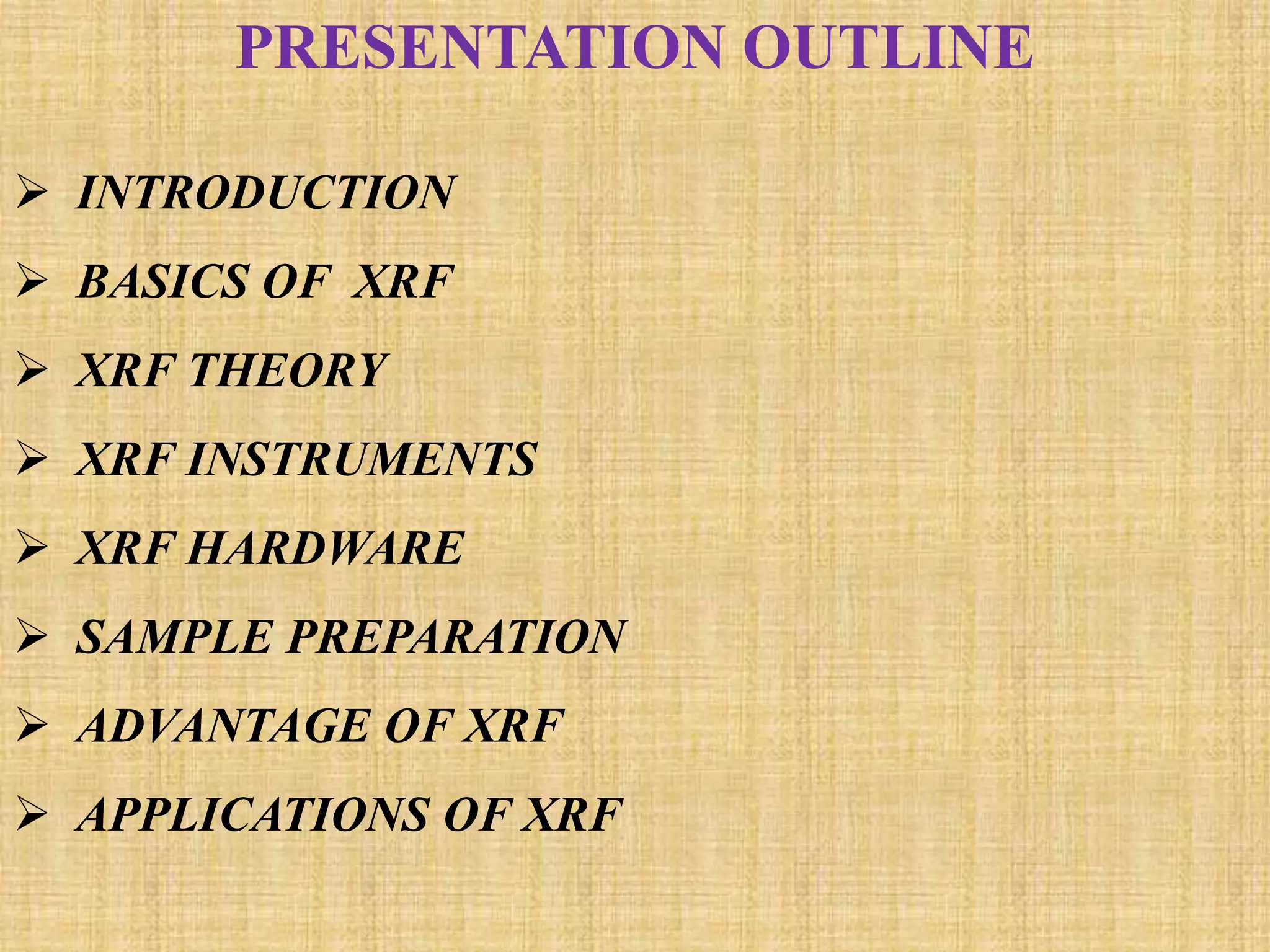 PRESENTATION OUTLINE

➢ INTRODUCTION
➢ BASICS OF XRF
➢ XRF THEORY
➢ XRF INSTRUMENTS
➢ XRF HARDWARE
➢ SAMPLE PREPARATION
➢ ADVANTAGE OF XRF
➢ APPLICATIONS OF XRF